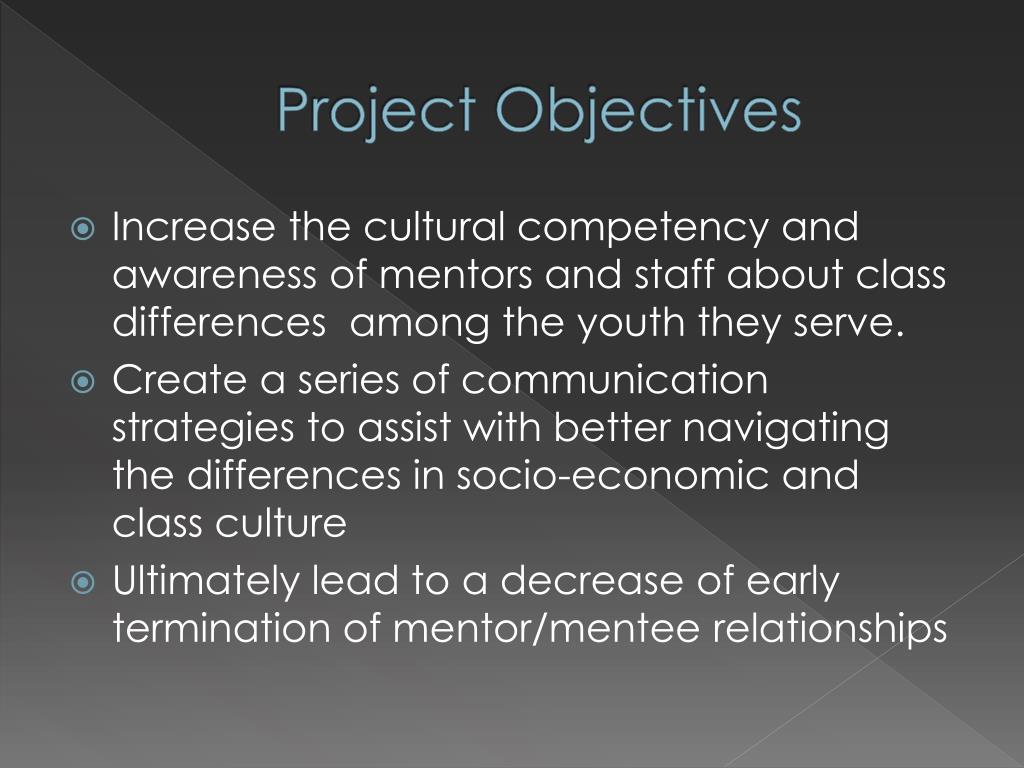 Project Objectives

Increase the cultural competency and awareness of mentors and staff about class differences  among the youth they serve.

Create a series of communication strategies to assist with better navigating the differences in socio-economic and class culture

Ultimately lead to a decrease of early termination of mentor/mentee relationships